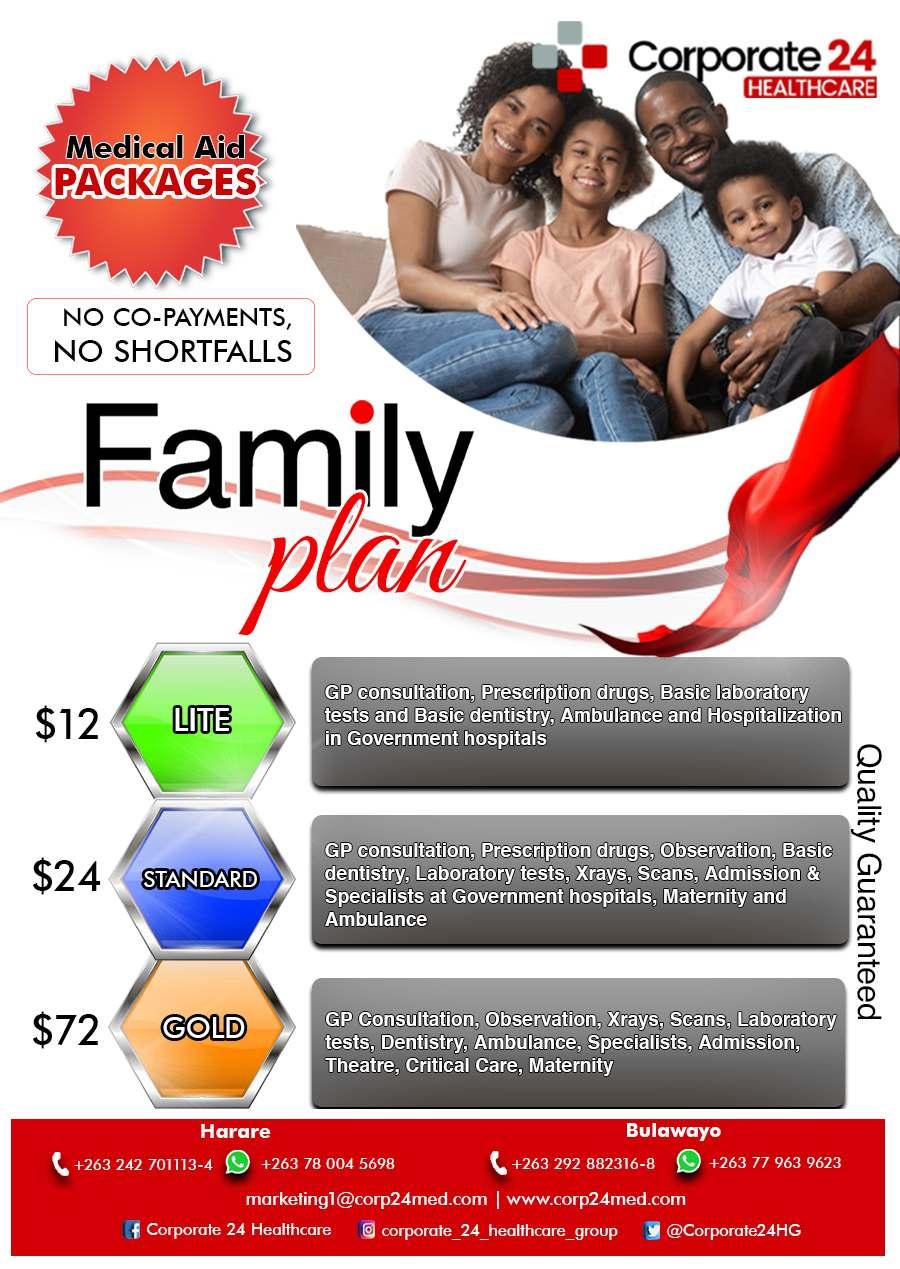 Corporate 24
HEALTHCARE

Medical Aid
PACKAGES

NO CO-PAYMENTS,
NO SHORTFALLS

Family
plan

$12 LITE
GP consultation, Prescription drugs, Basic laboratory tests and Basic dentistry, Ambulance and Hospitalization in Government hospitals

$24 STANDARD
GP consultation, Prescription drugs, Observation, Basic dentistry, Laboratory tests, Xrays, Scans, Admission & Specialists at Government hospitals, Maternity and Ambulance

$72 GOLD
GP Consultation, Observation, Xrays, Scans, Laboratory tests, Dentistry, Ambulance, Specialists, Admission, Theatre, Critical Care, Maternity

Quality Guaranteed

Harare
+263 242 701113-4 +263 78 004 5698

Bulawayo
+263 292 882316-8 +263 77 963 9623

marketing1@corp24med.com | www.corp24med.com

Corporate 24 Healthcare corporate_24_healthcare_group @Corporate24HG